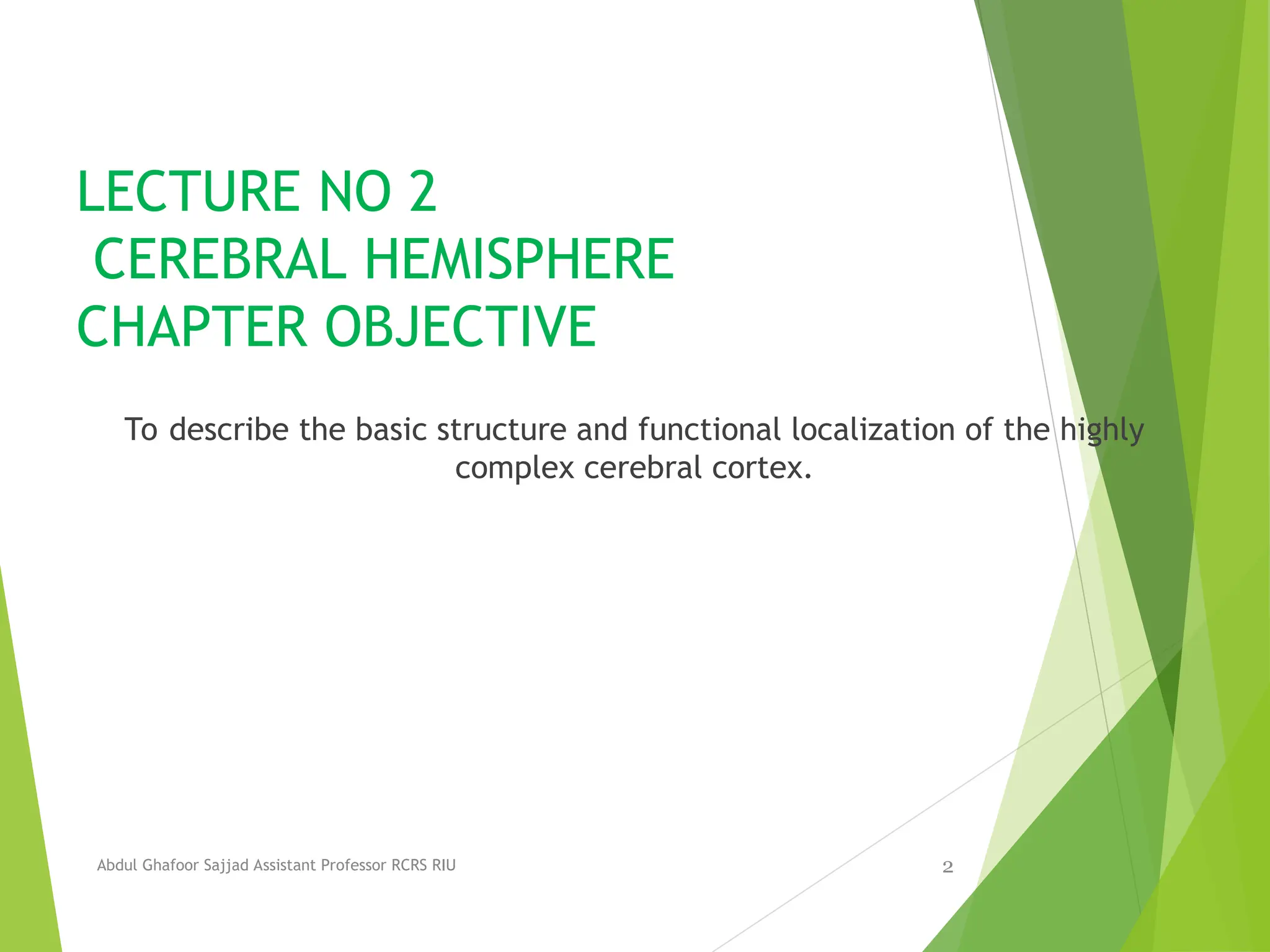 LECTURE NO 2
CEREBRAL HEMISPHERE
CHAPTER OBJECTIVE

To describe the basic structure and functional localization of the highly complex cerebral cortex.

Abdul Ghafoor Sajjad Assistant Professor RCRS RIU

2